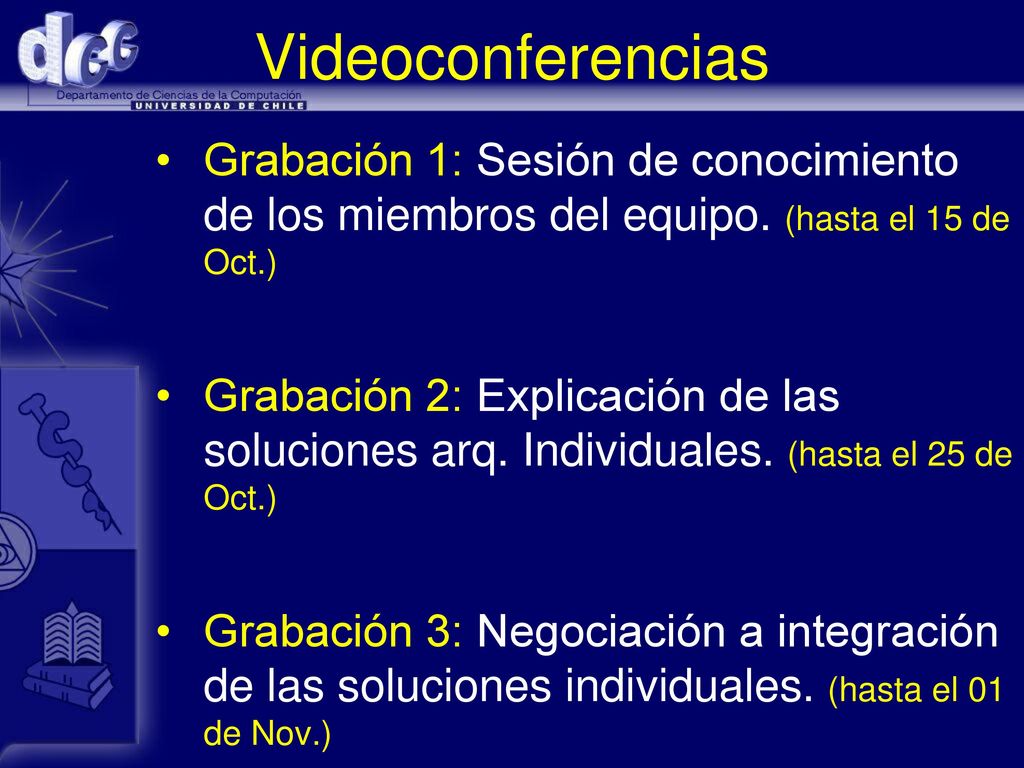 dcc
Departamento de Ciencias de la Computación
UNIVERSIDAD DE CHILE

Videoconferencias

• Grabación 1: Sesión de conocimiento de los miembros del equipo. (hasta el 15 de Oct.)

• Grabación 2: Explicación de las soluciones arq. Individuales. (hasta el 25 de Oct.)

• Grabación 3: Negociación a integración de las soluciones individuales. (hasta el 01 de Nov.)